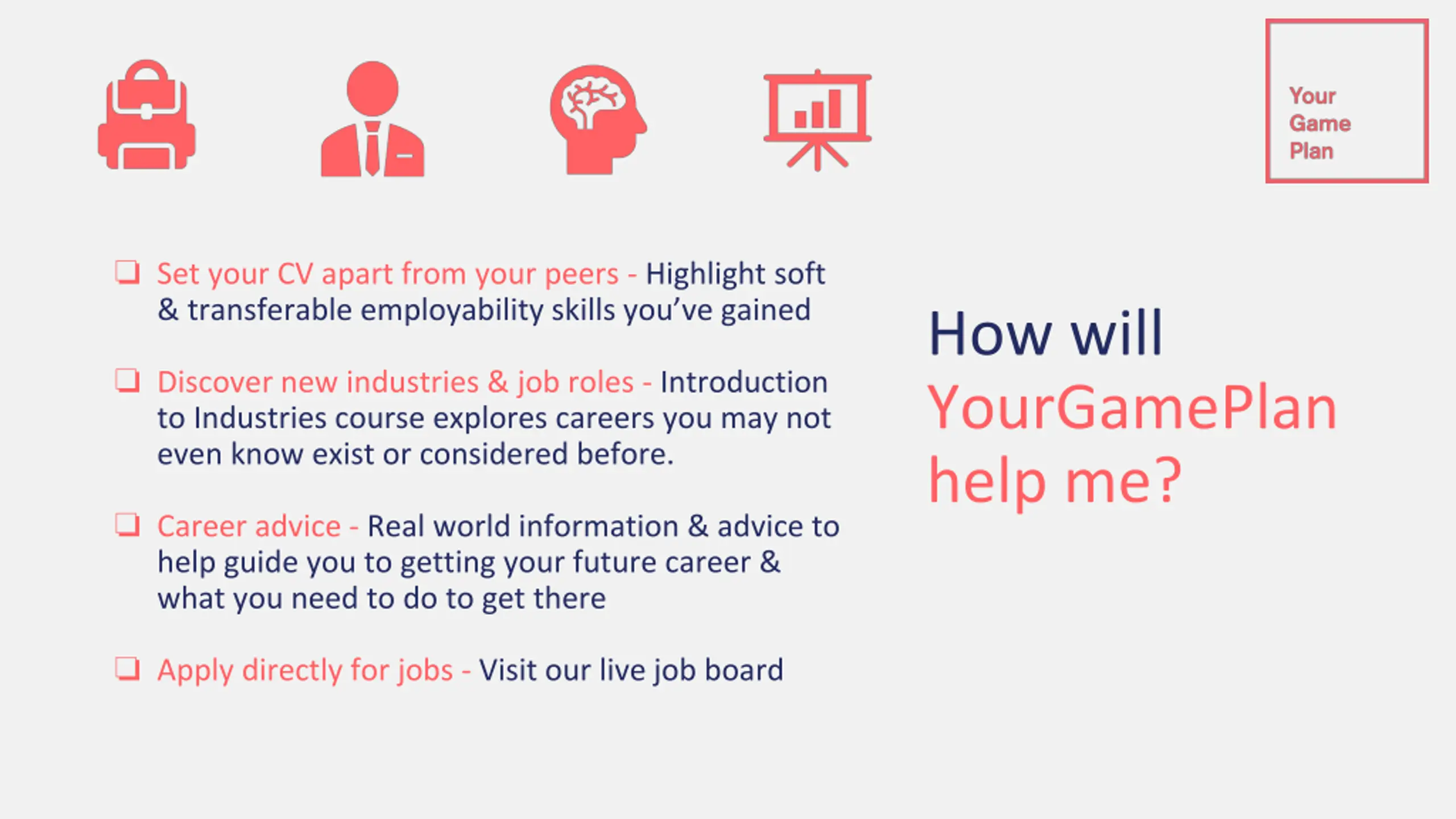 Your Game Plan

❑ Set your CV apart from your peers - Highlight soft & transferable employability skills you've gained

❑ Discover new industries & job roles - Introduction to Industries course explores careers you may not even know exist or considered before.

❑ Career advice - Real world information & advice to help guide you to getting your future career & what you need to do to get there

❑ Apply directly for jobs - Visit our live job board

How will YourGamePlan help me?